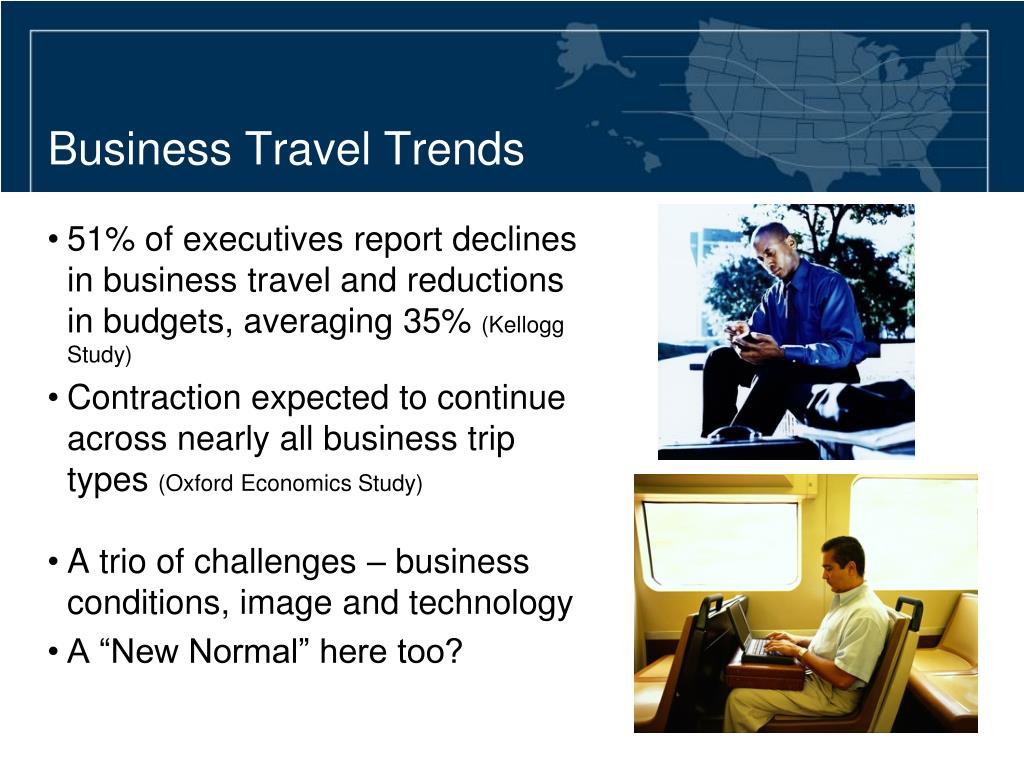 Business Travel Trends

• 51% of executives report declines in business travel and reductions in budgets, averaging 35% (Kellogg Study)

• Contraction expected to continue across nearly all business trip types (Oxford Economics Study)

• A trio of challenges – business conditions, image and technology

• A “New Normal” here too?